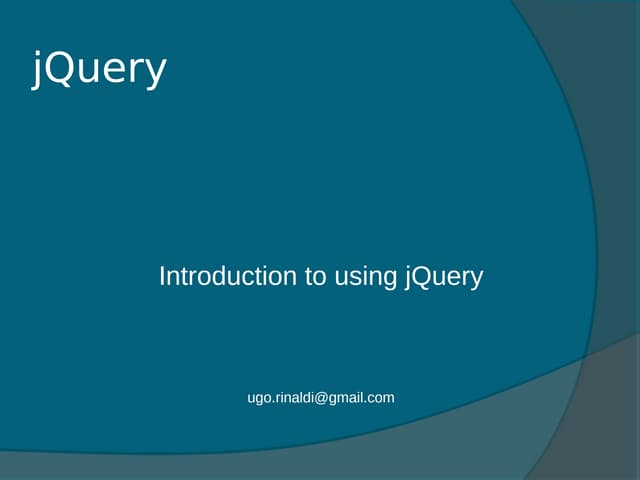 jQuery

Introduction to using jQuery

ugo.rinaldi@gmail.com